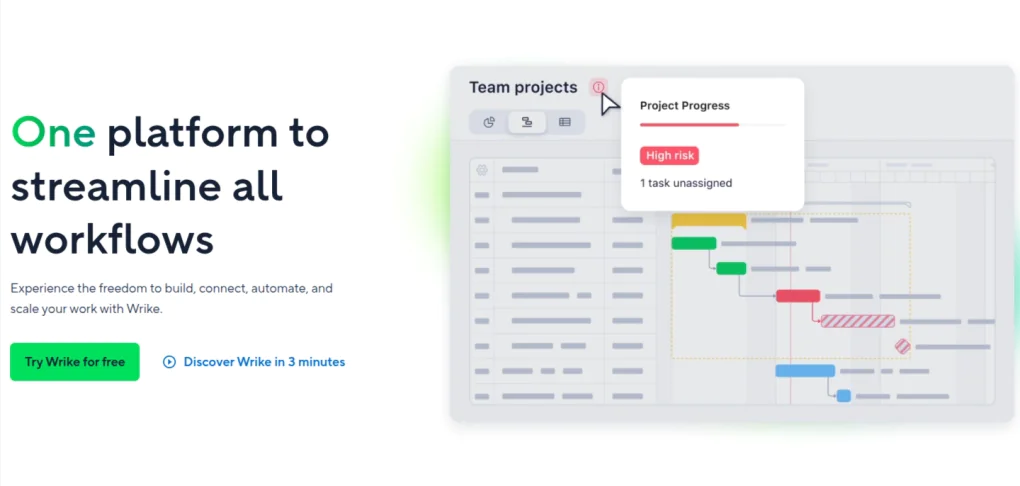 One platform to streamline all workflows

Experience the freedom to build, connect, automate, and scale your work with Wrike.

Try Wrike for free

Discover Wrike in 3 minutes

Team projects

Project Progress

High risk

1 task unassigned